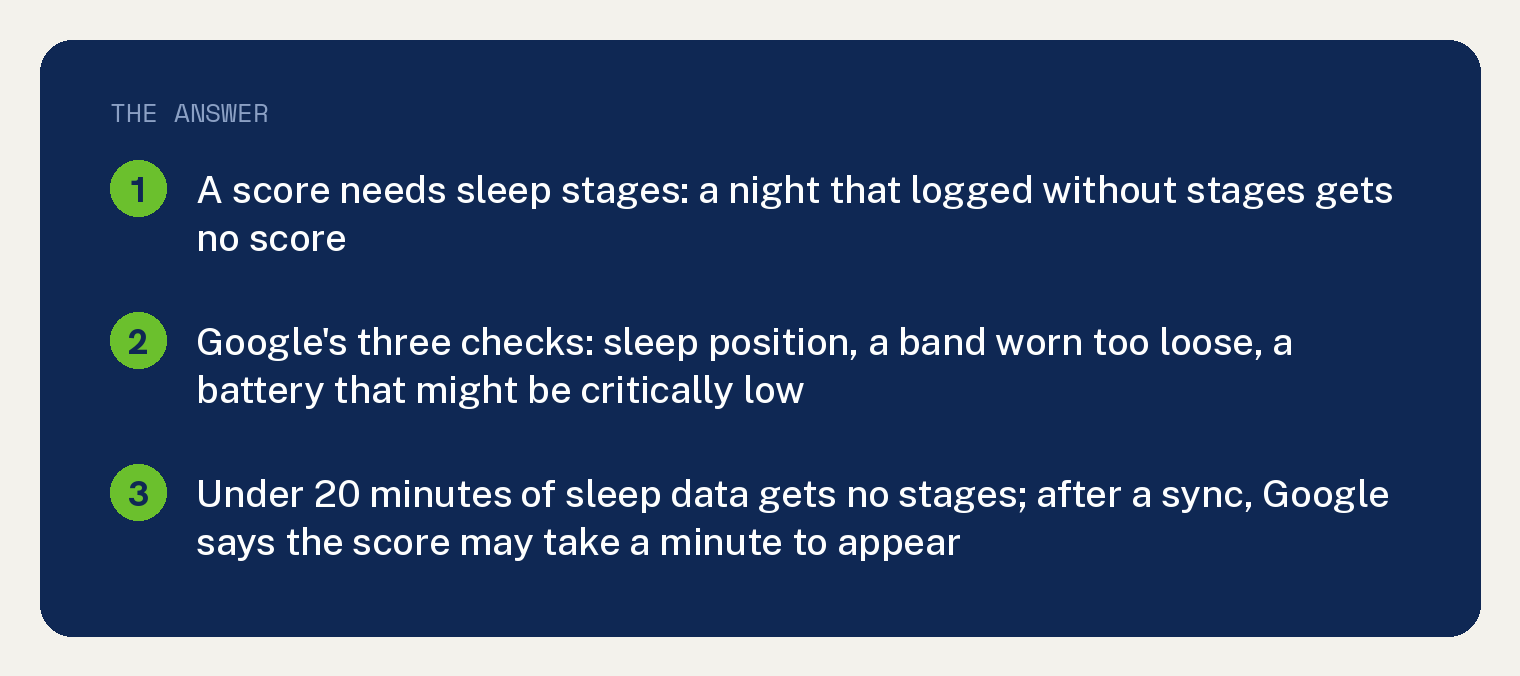 THE ANSWER

1 A score needs sleep stages: a night that logged without stages gets no score

2 Google's three checks: sleep position, a band worn too loose, a battery that might be critically low

3 Under 20 minutes of sleep data gets no stages; after a sync, Google says the score may take a minute to appear